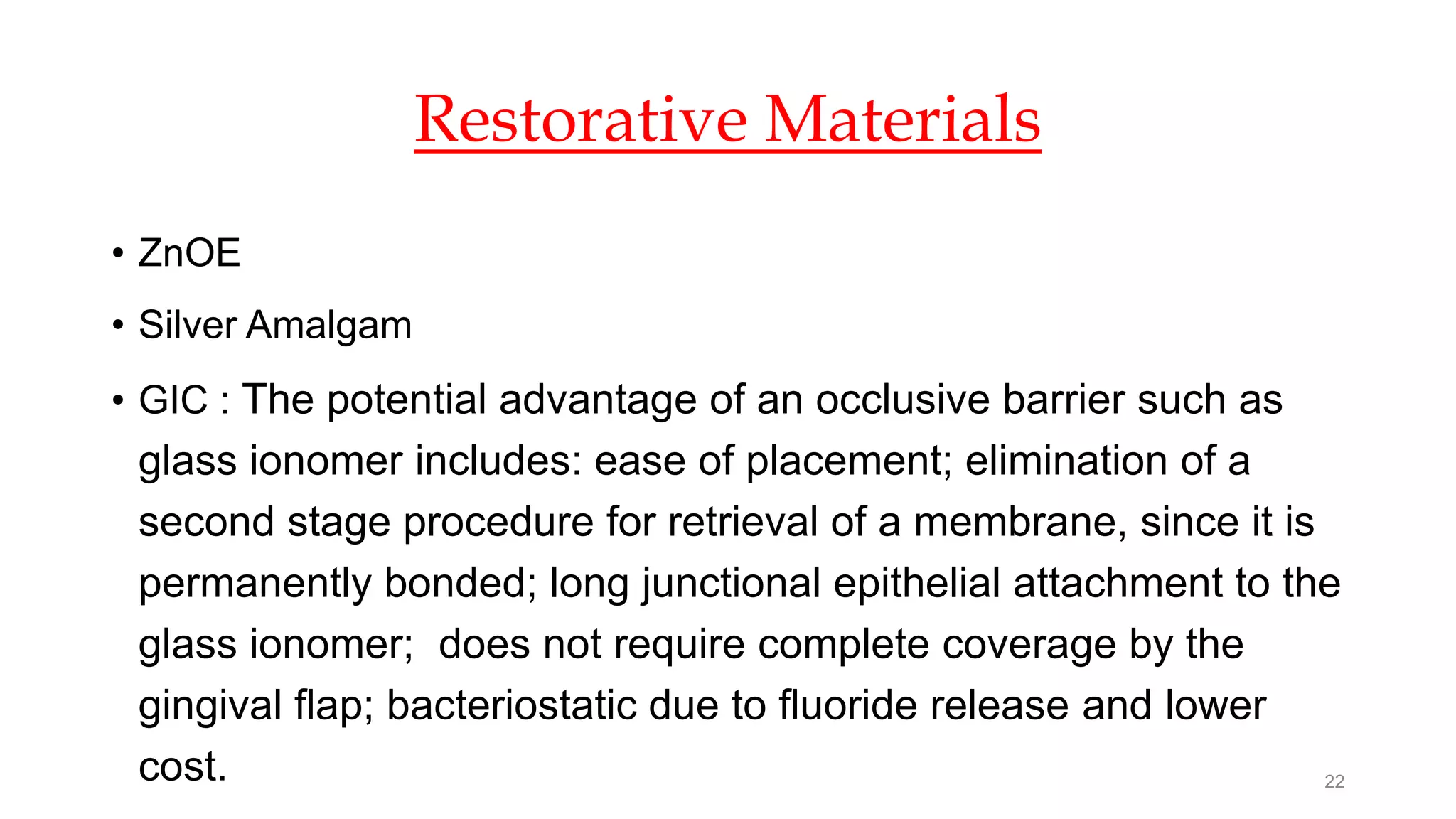 Restorative Materials

• ZnOE

• Silver Amalgam

• GIC : The potential advantage of an occlusive barrier such as glass ionomer includes: ease of placement; elimination of a second stage procedure for retrieval of a membrane, since it is permanently bonded; long junctional epithelial attachment to the glass ionomer;  does not require complete coverage by the gingival flap; bacteriostatic due to fluoride release and lower cost.

22